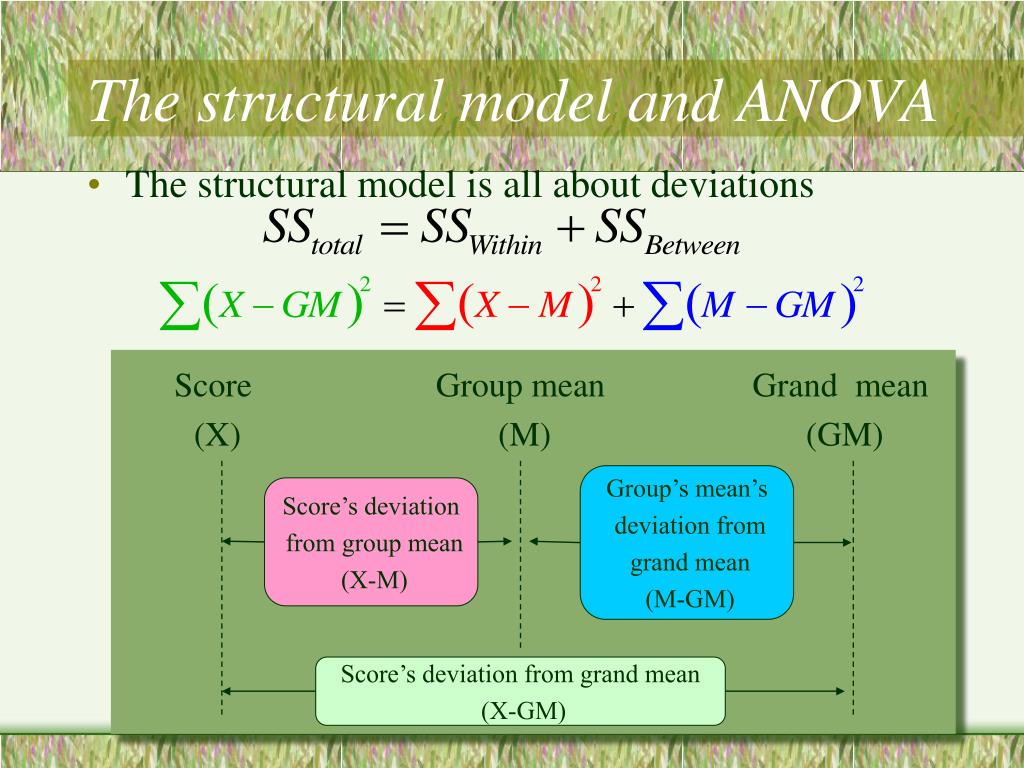 The structural model and ANOVA

• The structural model is all about deviations

$SS_{total} = SS_{Within} + SS_{Between}$

$\sum(X - GM)^2 = \sum(X - M)^2 + \sum(M - GM)^2$

Score (X)

Group mean (M)

Grand mean (GM)

Score's deviation from group mean (X-M)

Group's mean's deviation from grand mean (M-GM)

Score's deviation from grand mean (X-GM)